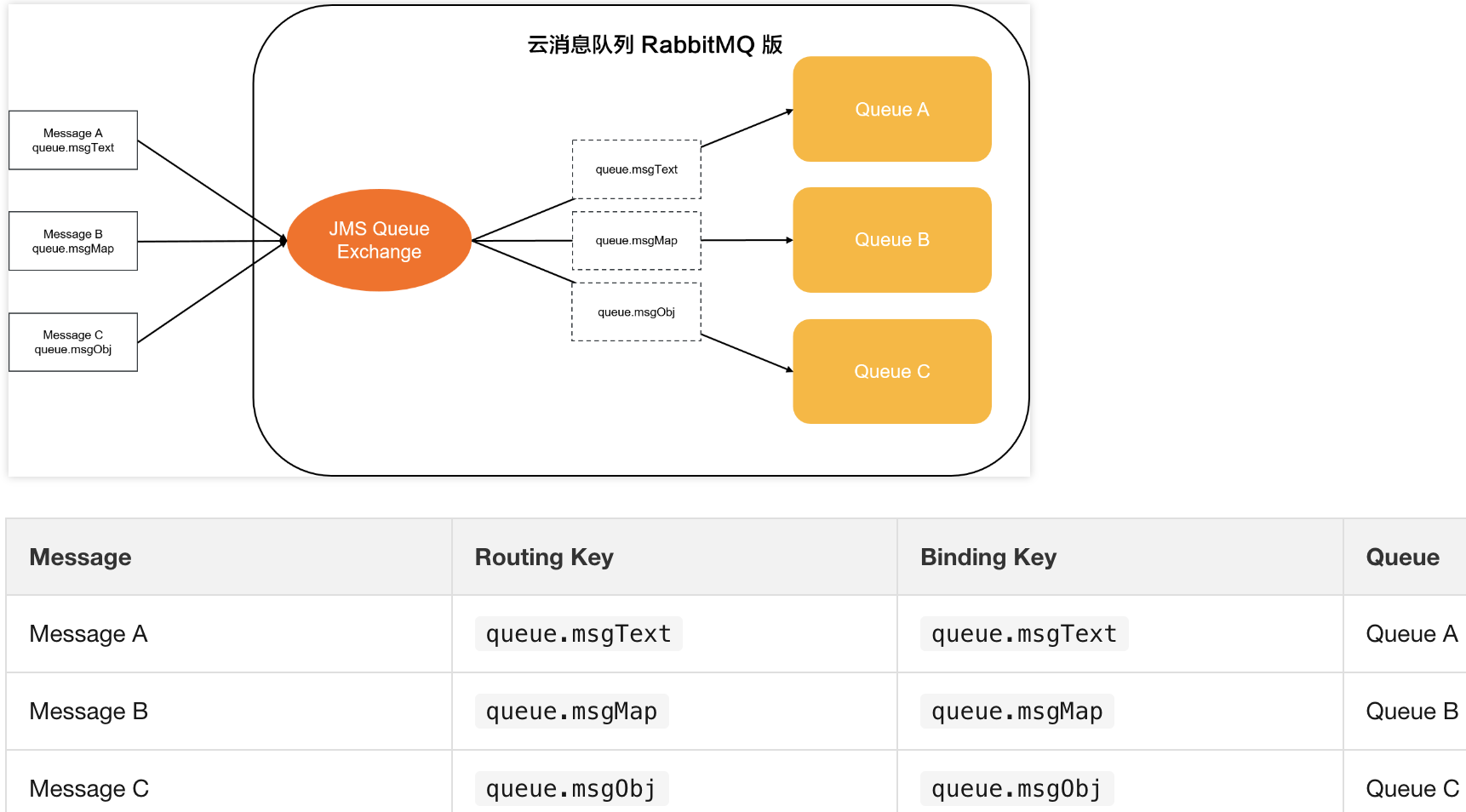 云消息队列 RabbitMQ 版

Message A
queue.msgText

Message B
queue.msgMap

Message C
queue.msgObj

JMS Queue Exchange

queue.msgText

queue.msgMap

queue.msgObj

Queue A

Queue B

Queue C

| Message | Routing Key | Binding Key | Queue |
|---|---|---|---|
| Message A | queue.msgText | queue.msgText | Queue A |
| Message B | queue.msgMap | queue.msgMap | Queue B |
| Message C | queue.msgObj | queue.msgObj | Queue C |